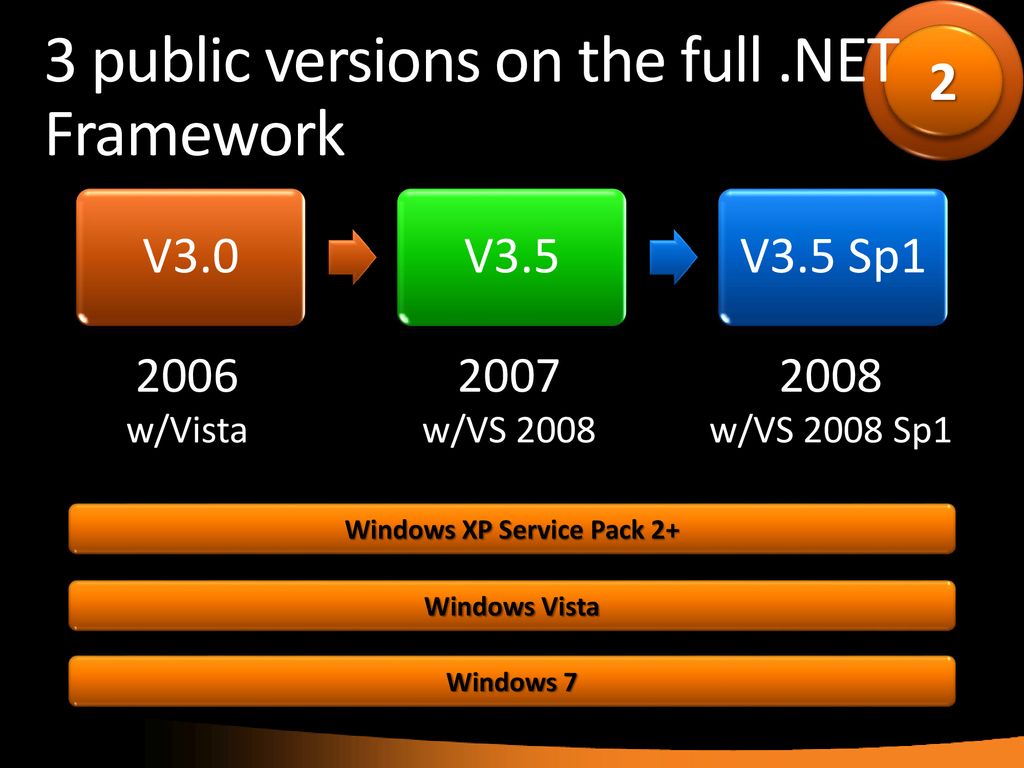 3 public versions on the full .NET Framework

2

V3.0

V3.5

V3.5 Sp1

2006
w/Vista

2007
w/VS 2008

2008
w/VS 2008 Sp1

Windows XP Service Pack 2+

Windows Vista

Windows 7